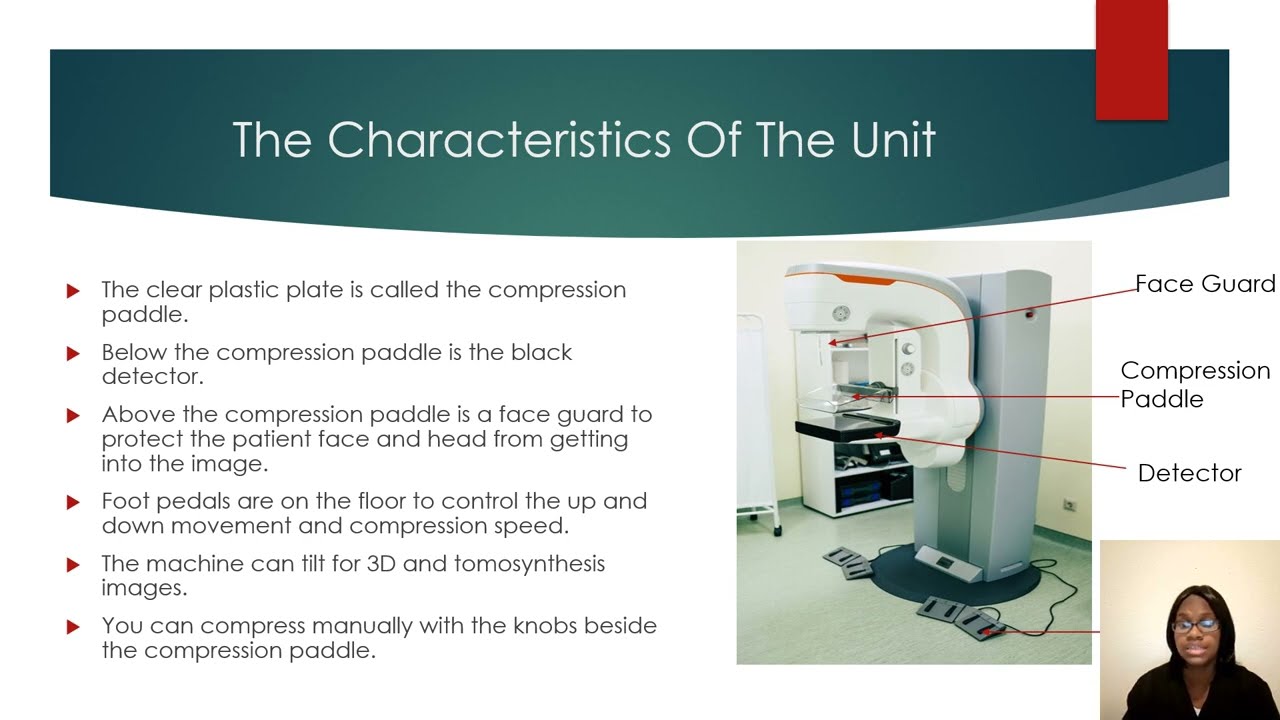 The Characteristics Of The Unit

The clear plastic plate is called the compression paddle.

Below the compression paddle is the black detector.

Above the compression paddle is a face guard to protect the patient face and head from getting into the image.

Foot pedals are on the floor to control the up and down movement and compression speed.

The machine can tilt for 3D and tomosynthesis images.

You can compress manually with the knobs beside the compression paddle.

Face Guard

Compression Paddle

Detector